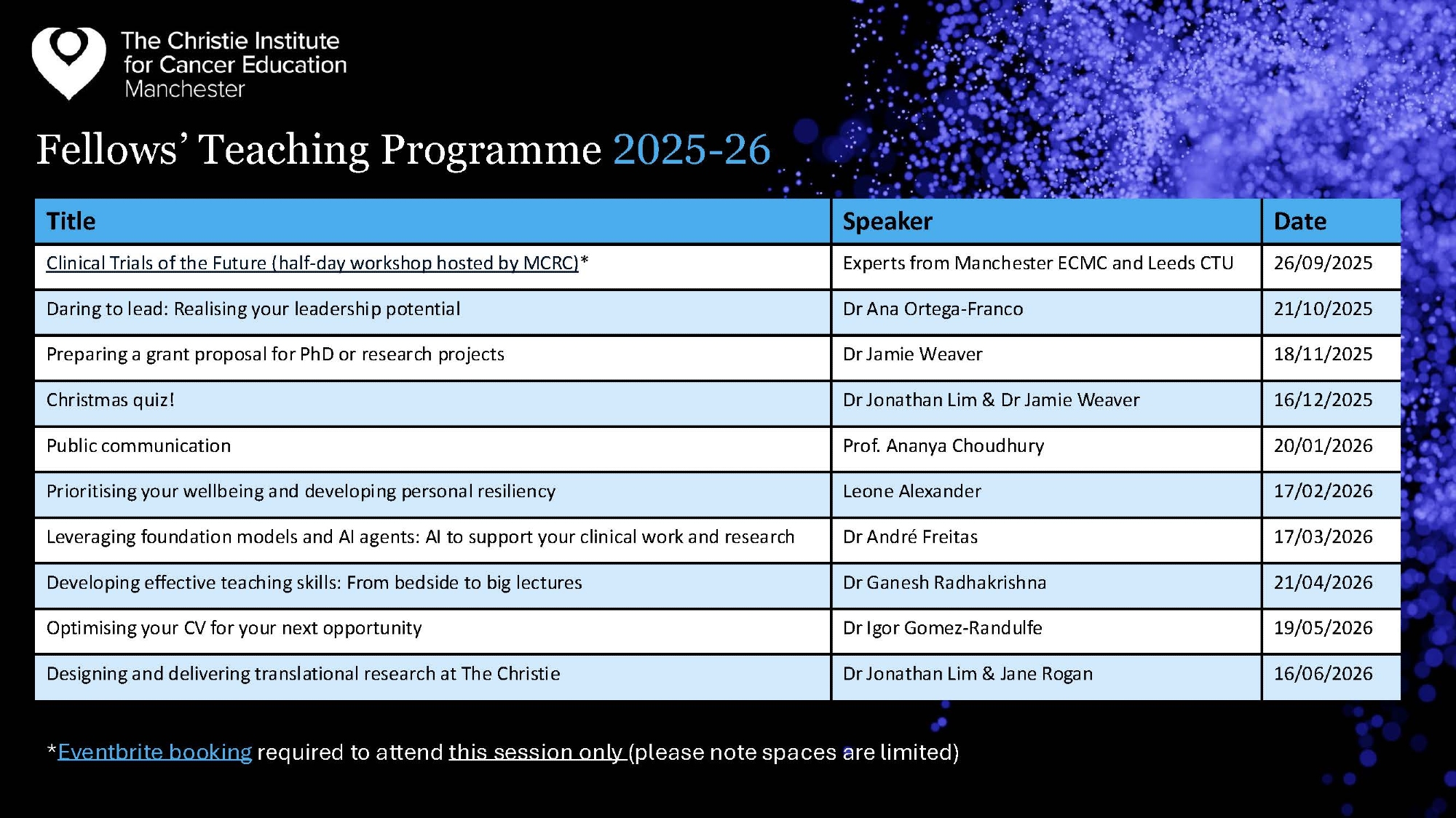 The Christie Institute for Cancer Education Manchester

Fellows' Teaching Programme 2025-26

| Title | Speaker | Date |
|---|---|---|
| Clinical Trials of the Future (half-day workshop hosted by MCRC)* | Experts from Manchester ECMC and Leeds CTU | 26/09/2025 |
| Daring to lead: Realising your leadership potential | Dr Ana Ortega-Franco | 21/10/2025 |
| Preparing a grant proposal for PhD or research projects | Dr Jamie Weaver | 18/11/2025 |
| Christmas quiz! | Dr Jonathan Lim & Dr Jamie Weaver | 16/12/2025 |
| Public communication | Prof. Ananya Choudhury | 20/01/2026 |
| Prioritising your wellbeing and developing personal resiliency | Leone Alexander | 17/02/2026 |
| Leveraging foundation models and AI agents: AI to support your clinical work and research | Dr André Freitas | 17/03/2026 |
| Developing effective teaching skills: From bedside to big lectures | Dr Ganesh Radhakrishna | 21/04/2026 |
| Optimising your CV for your next opportunity | Dr Igor Gomez-Randulfe | 19/05/2026 |
| Designing and delivering translational research at The Christie | Dr Jonathan Lim & Jane Rogan | 16/06/2026 |

*Eventbrite booking required to attend this session only (please note spaces are limited)